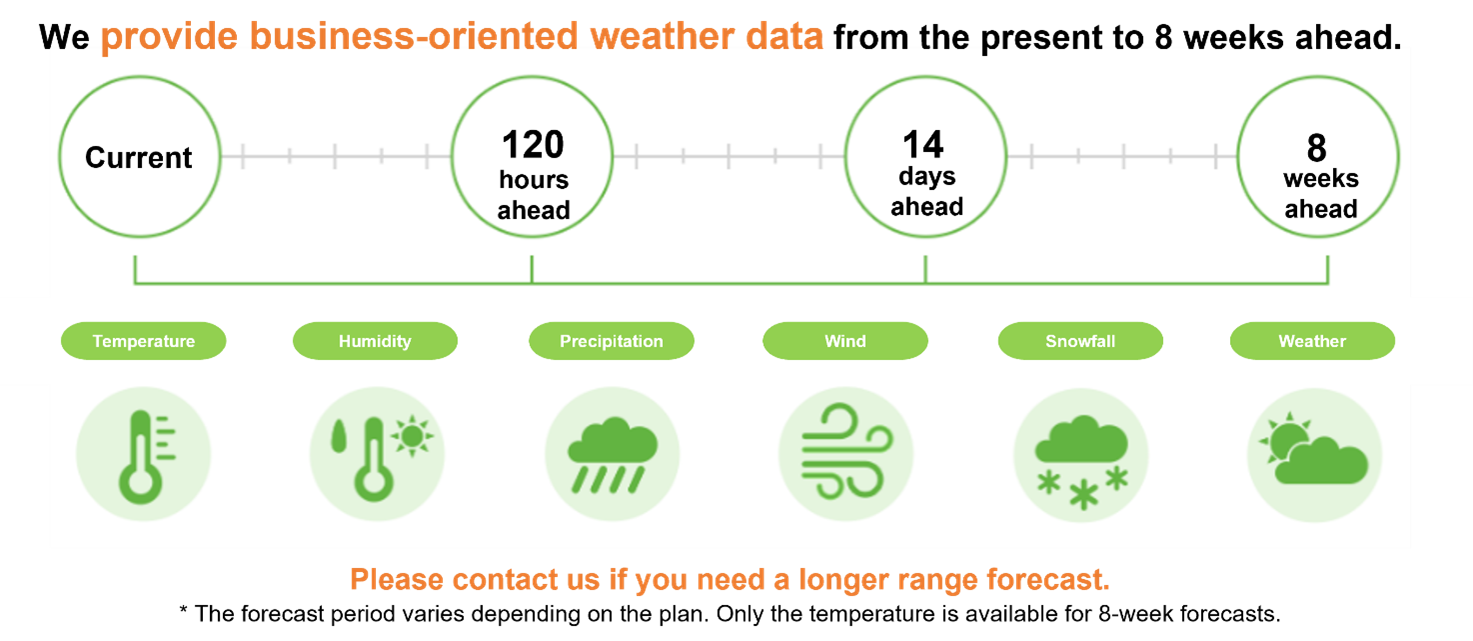 We provide business-oriented weather data from the present to 8 weeks ahead.

Current

120 hours ahead

14 days ahead

8 weeks ahead

Temperature

Humidity

Precipitation

Wind

Snowfall

Weather

Please contact us if you need a longer range forecast.
* The forecast period varies depending on the plan. Only the temperature is available for 8-week forecasts.